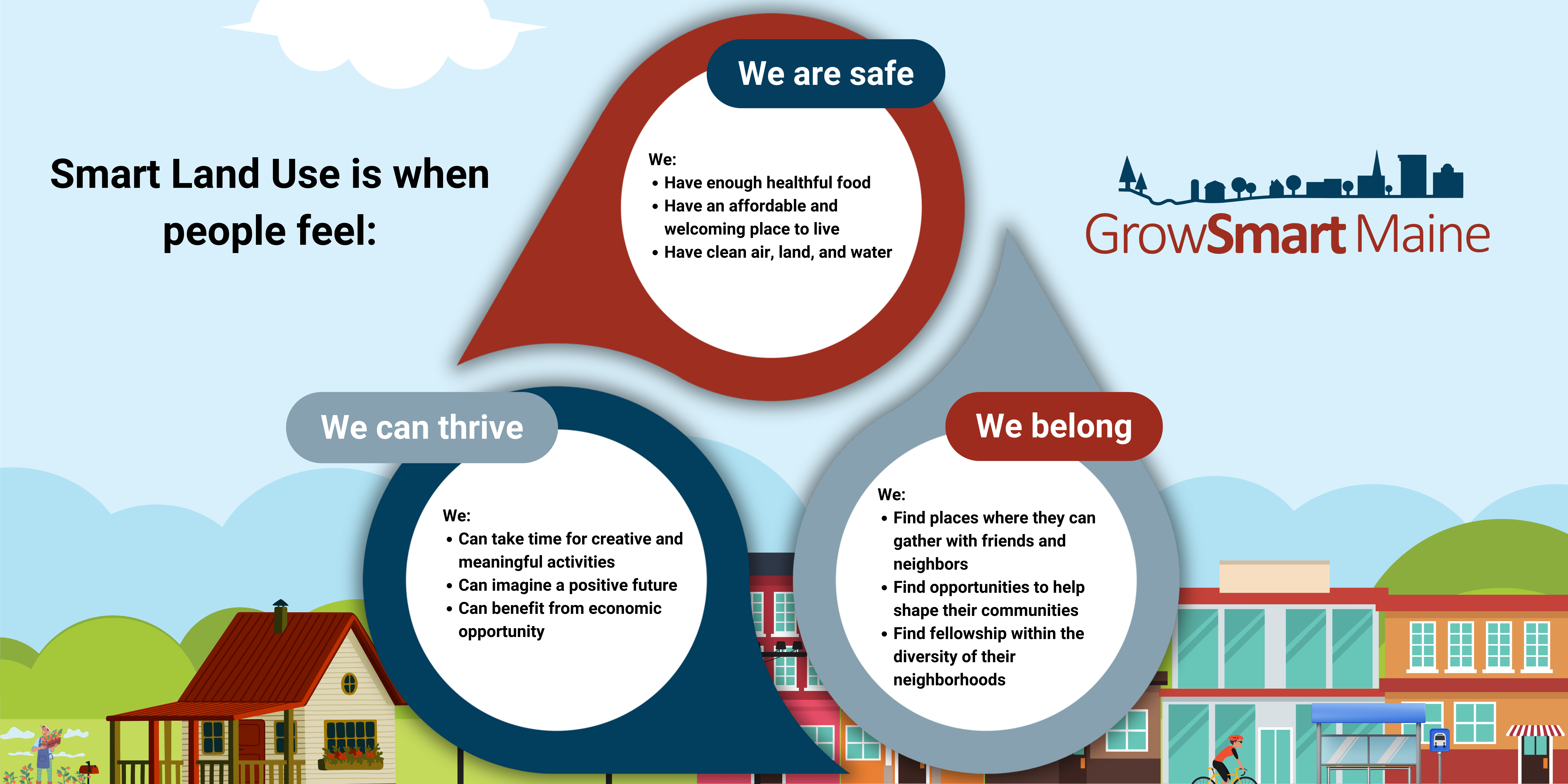 Smart Land Use is when people feel:

We are safe

We:
• Have enough healthful food
• Have an affordable and welcoming place to live
• Have clean air, land, and water

GrowSmart Maine

We can thrive

We:
• Can take time for creative and meaningful activities
• Can imagine a positive future
• Can benefit from economic opportunity

We belong

We:
• Find places where they can gather with friends and neighbors
• Find opportunities to help shape their communities
• Find fellowship within the diversity of their neighborhoods